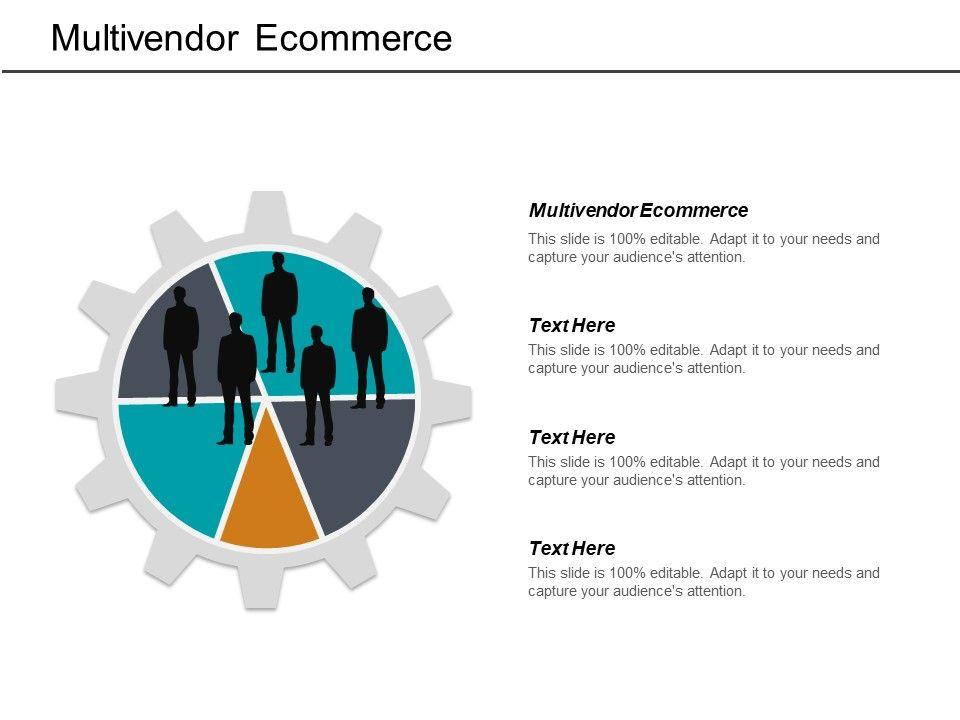 Multivendor Ecommerce

Multivendor Ecommerce

This slide is 100% editable. Adapt it to your needs and capture your audience's attention.

Text Here

This slide is 100% editable. Adapt it to your needs and capture your audience's attention.

Text Here

This slide is 100% editable. Adapt it to your needs and capture your audience's attention.

Text Here

This slide is 100% editable. Adapt it to your needs and capture your audience's attention.